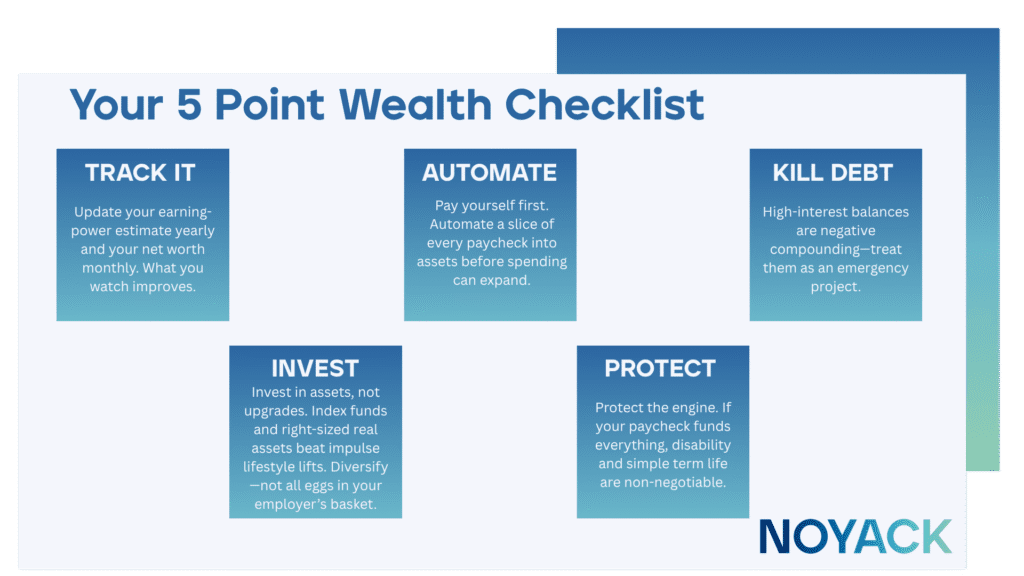 Your 5 Point Wealth Checklist

TRACK IT

Update your earning-power estimate yearly and your net worth monthly. What you watch improves.

AUTOMATE

Pay yourself first. Automate a slice of every paycheck into assets before spending can expand.

KILL DEBT

High-interest balances are negative compounding—treat them as an emergency project.

INVEST

Invest in assets, not upgrades. Index funds and right-sized real assets beat impulse lifestyle lifts. Diversify—not all eggs in your employer's basket.

PROTECT

Protect the engine. If your paycheck funds everything, disability and simple term life are non-negotiable.

NOYACK